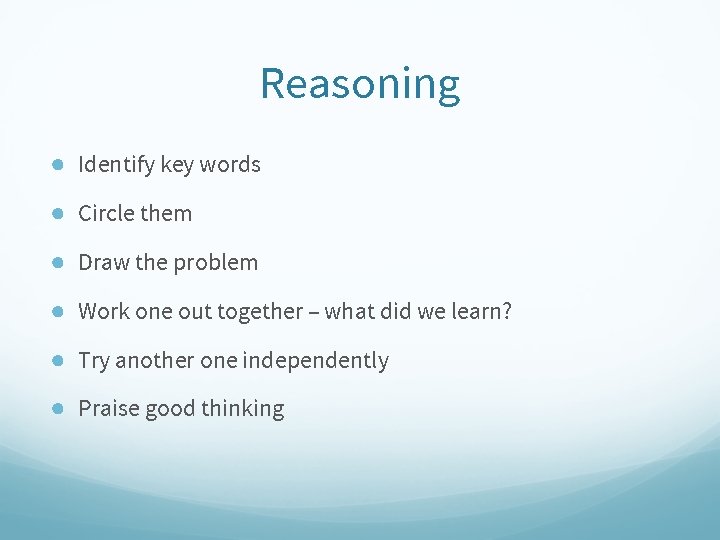 Reasoning

- Identify key words
- Circle them
- Draw the problem
- Work one out together – what did we learn?
- Try another one independently
- Praise good thinking